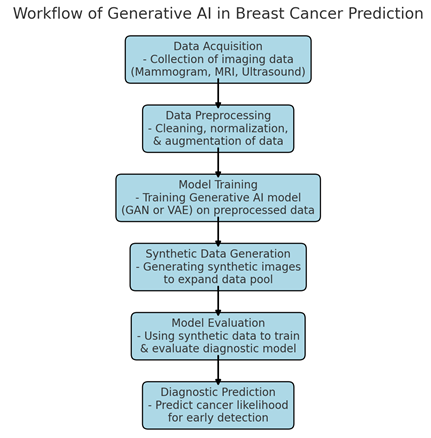 Workflow of Generative AI in Breast Cancer Prediction

Data Acquisition
- Collection of imaging data
(Mammogram, MRI, Ultrasound)

Data Preprocessing
- Cleaning, normalization,
& augmentation of data

Model Training
- Training Generative AI model
(GAN or VAE) on preprocessed data

Synthetic Data Generation
- Generating synthetic images
to expand data pool

Model Evaluation
- Using synthetic data to train
& evaluate diagnostic model

Diagnostic Prediction
- Predict cancer likelihood
for early detection